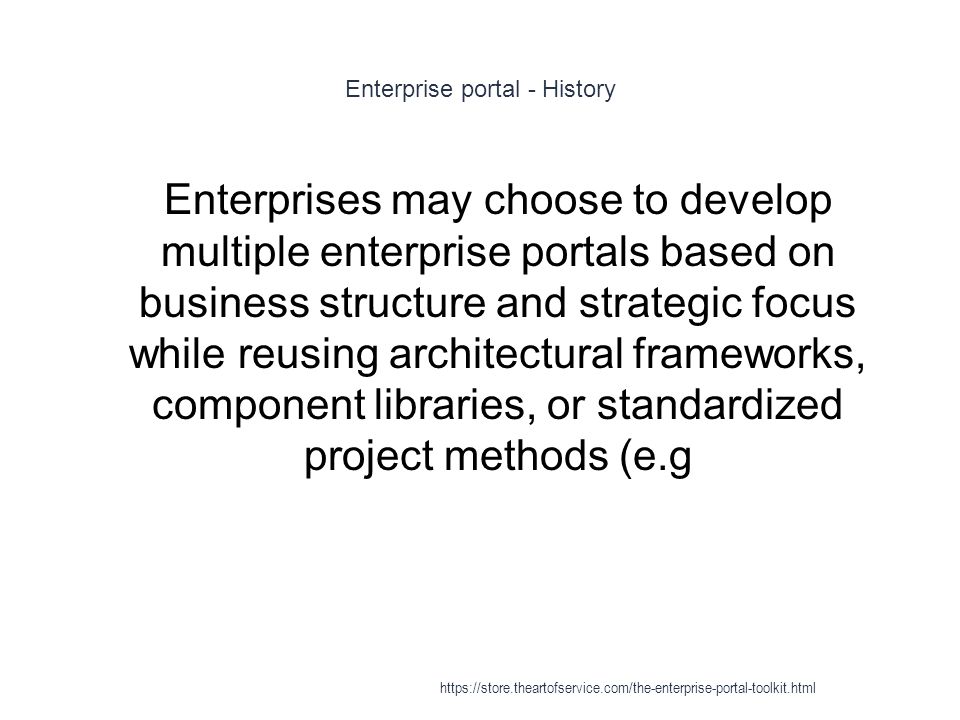 Enterprise portal - History

Enterprises may choose to develop multiple enterprise portals based on business structure and strategic focus while reusing architectural frameworks, component libraries, or standardized project methods (e.g

https://store.theartofservice.com/the-enterprise-portal-toolkit.html